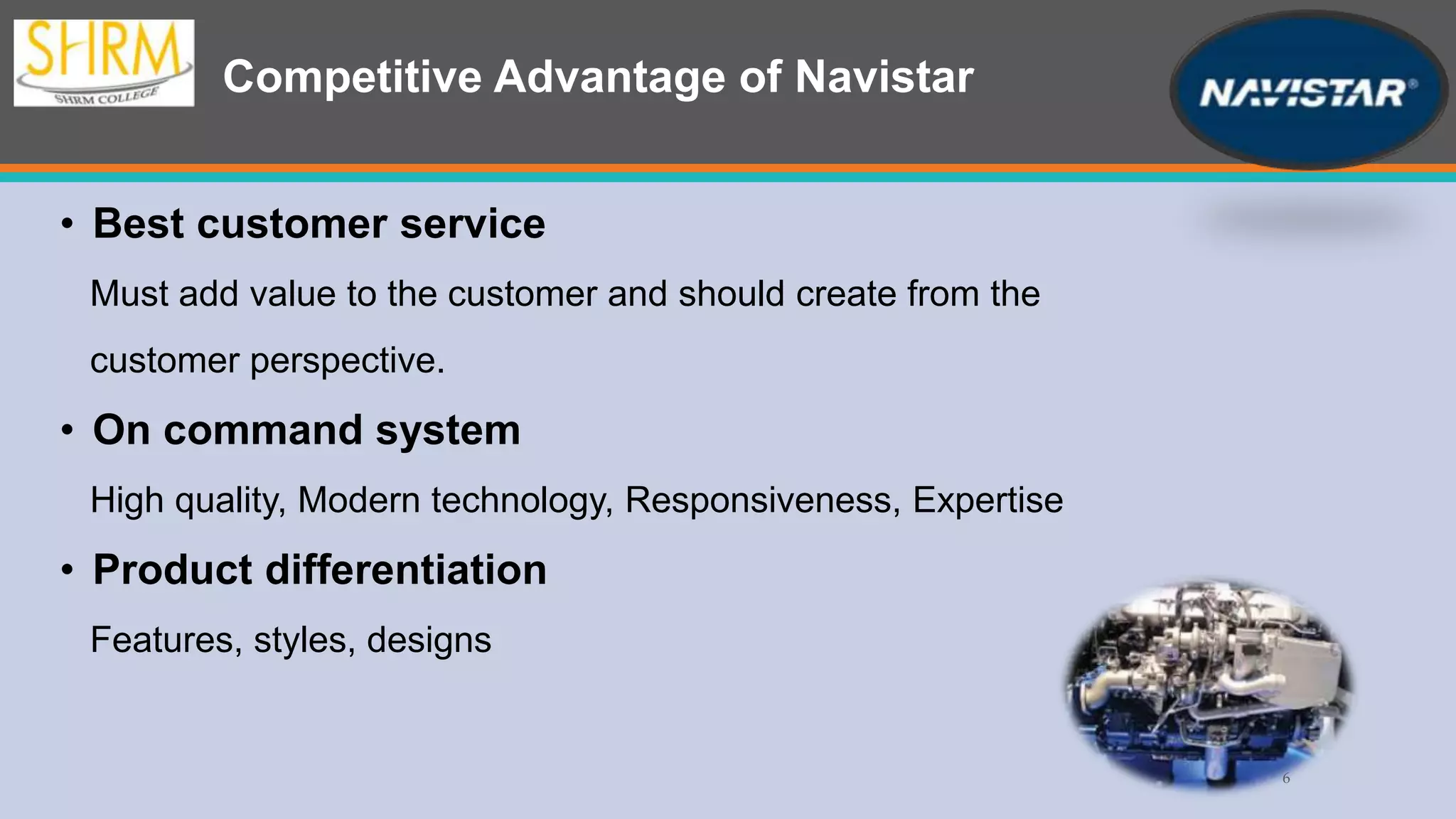 SHRM
SHRM COLLEGE

Competitive Advantage of Navistar

NAVISTAR®

• Best customer service

Must add value to the customer and should create from the customer perspective.

• On command system

High quality, Modern technology, Responsiveness, Expertise

• Product differentiation

Features, styles, designs

6